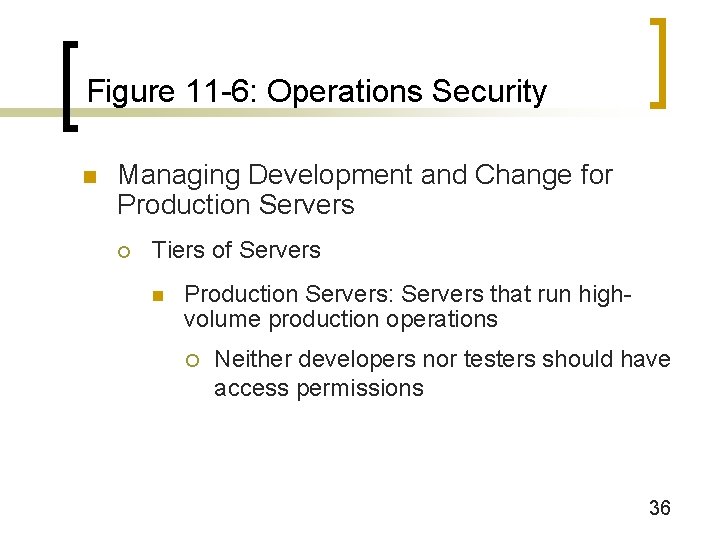 Figure 11-6: Operations Security

Managing Development and Change for Production Servers

Tiers of Servers

Production Servers: Servers that run high-volume production operations

Neither developers nor testers should have access permissions

36